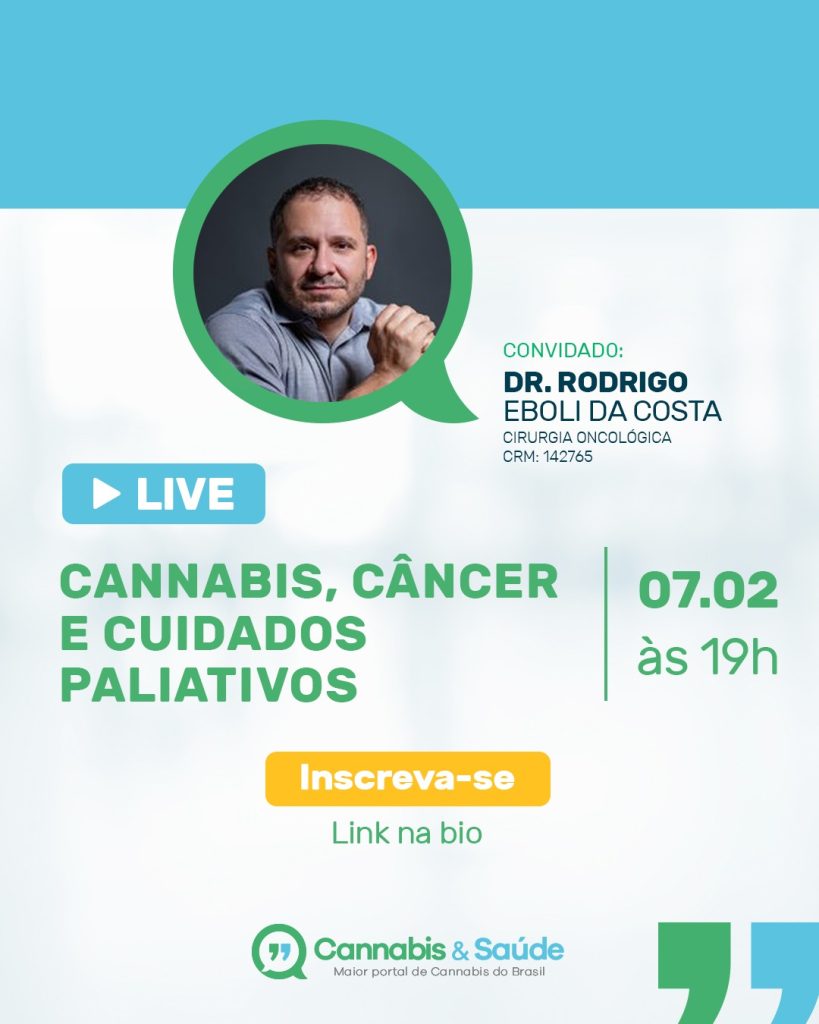 CONVIDADO:
DR. RODRIGO EBOLI DA COSTA
CIRURGIA ONCOLÓGICA
CRM: 142765

LIVE

CANNABIS, CÂNCER E CUIDADOS PALIATIVOS

07.02
às 19h

Inscreva-se
Link na bio

Cannabis & Saúde
Maior portal de Cannabis do Brasil